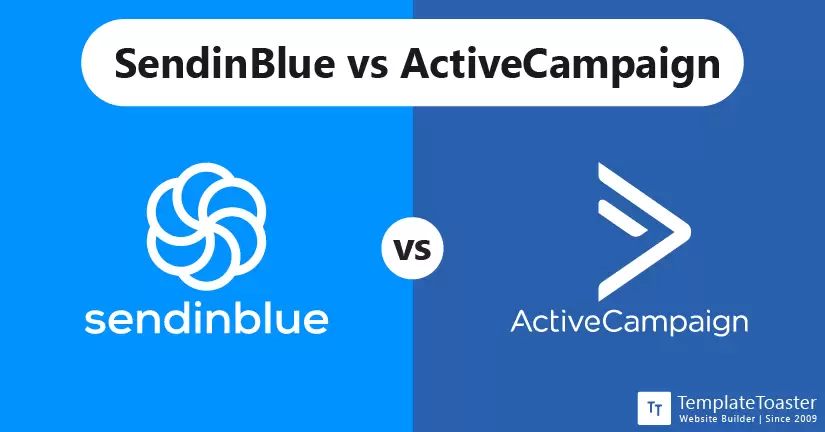 SendinBlue vs ActiveCampaign

sendinblue

vs

ActiveCampaign

TT TemplateToaster
Website Builder | Since 2009